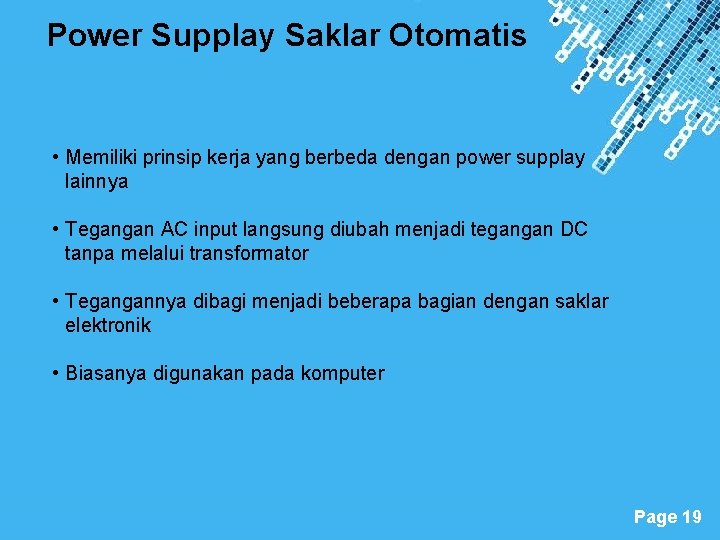 Power Supplay Saklar Otomatis

• Memiliki prinsip kerja yang berbeda dengan power supplay lainnya

• Tegangan AC input langsung diubah menjadi tegangan DC tanpa melalui transformator

• Tegangannya dibagi menjadi beberapa bagian dengan saklar elektronik

• Biasanya digunakan pada komputer

Page 19